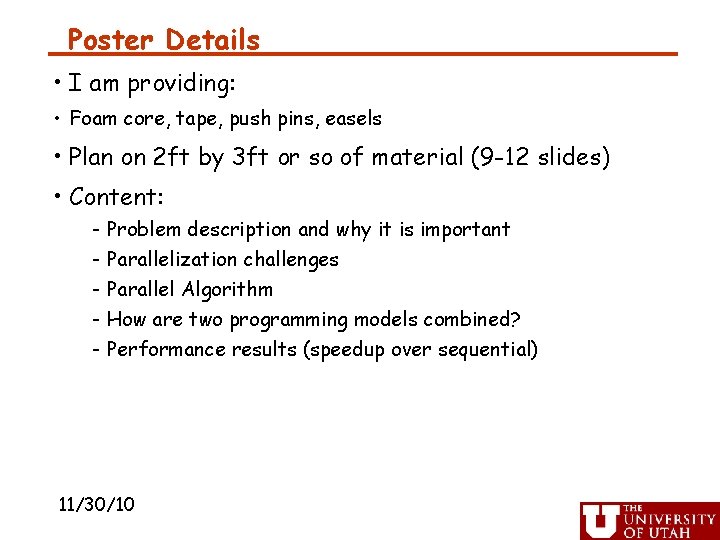 Poster Details

• I am providing:

• Foam core, tape, push pins, easels

• Plan on 2ft by 3ft or so of material (9-12 slides)

• Content:

- Problem description and why it is important
- Parallelization challenges
- Parallel Algorithm
- How are two programming models combined?
- Performance results (speedup over sequential)

11/30/10

U THE UNIVERSITY OF UTAH